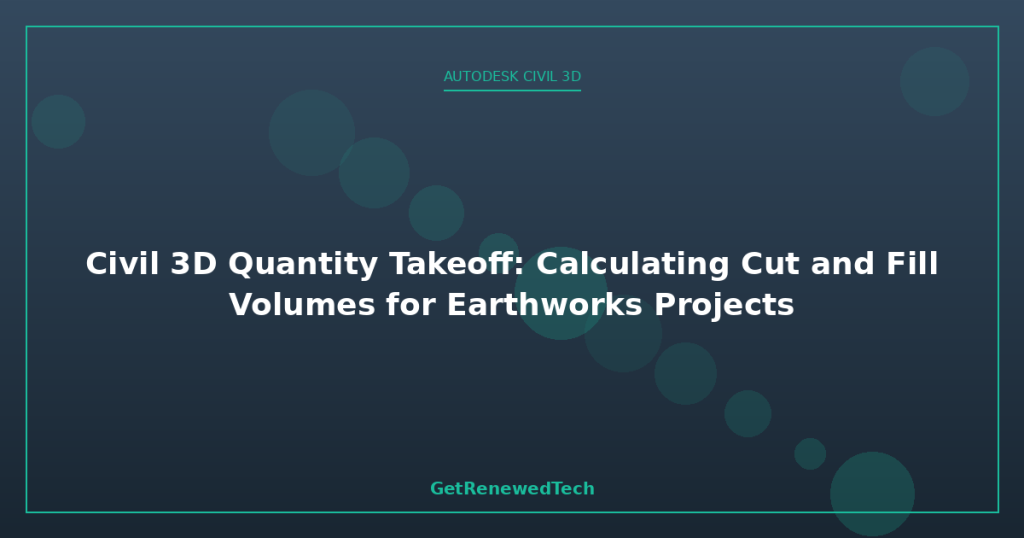 AUTODESK CIVIL 3D

Civil 3D Quantity Takeoff: Calculating Cut and Fill Volumes for Earthworks Projects

GetRenewedTech